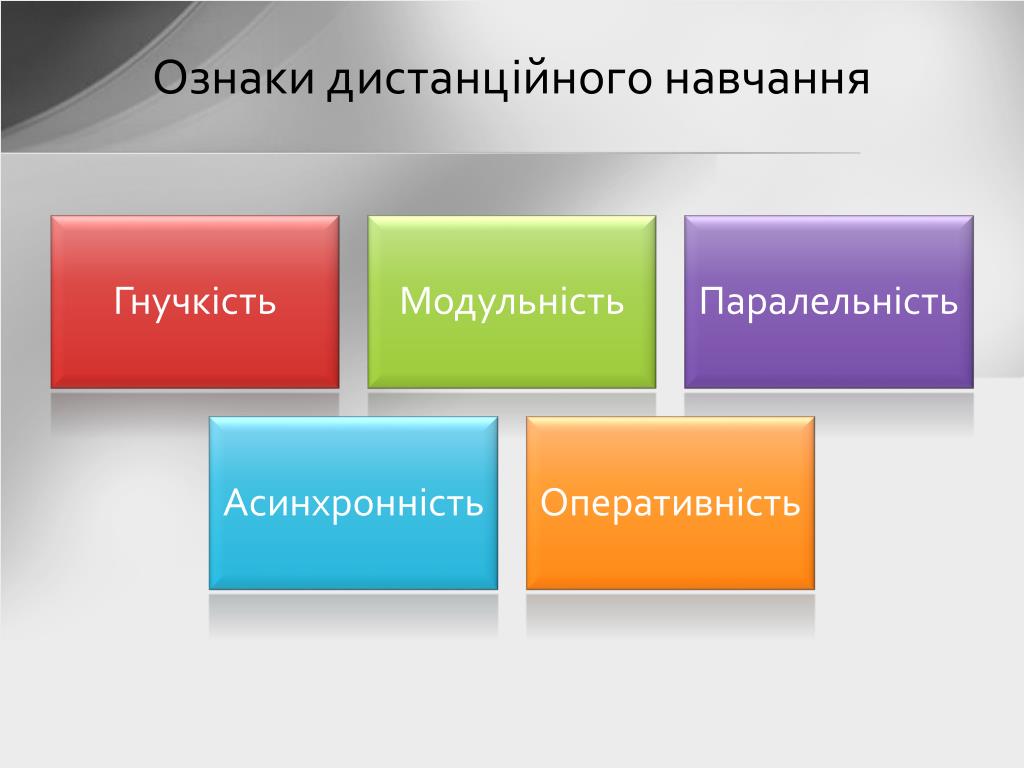 Ознаки дистанційного навчання

Гнучкість

Модульність

Паралельність

Асинхронність

Оперативність